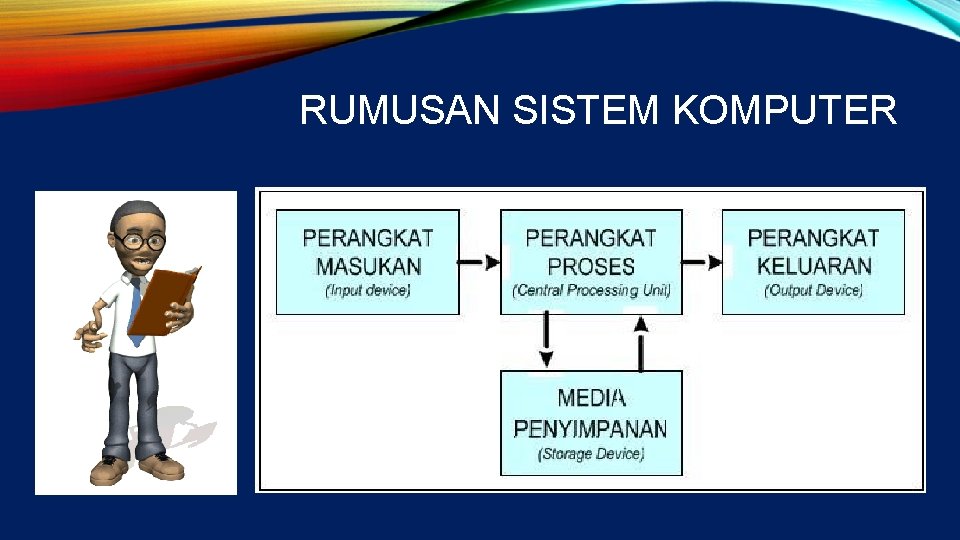 RUMUSAN SISTEM KOMPUTER

PERANGKAT MASUKAN
(Input device)

PERANGKAT PROSES
(Central Processing Unit)

PERANGKAT KELUARAN
(Output Device)

MEDIA PENYIMPANAN
(Storage Device)